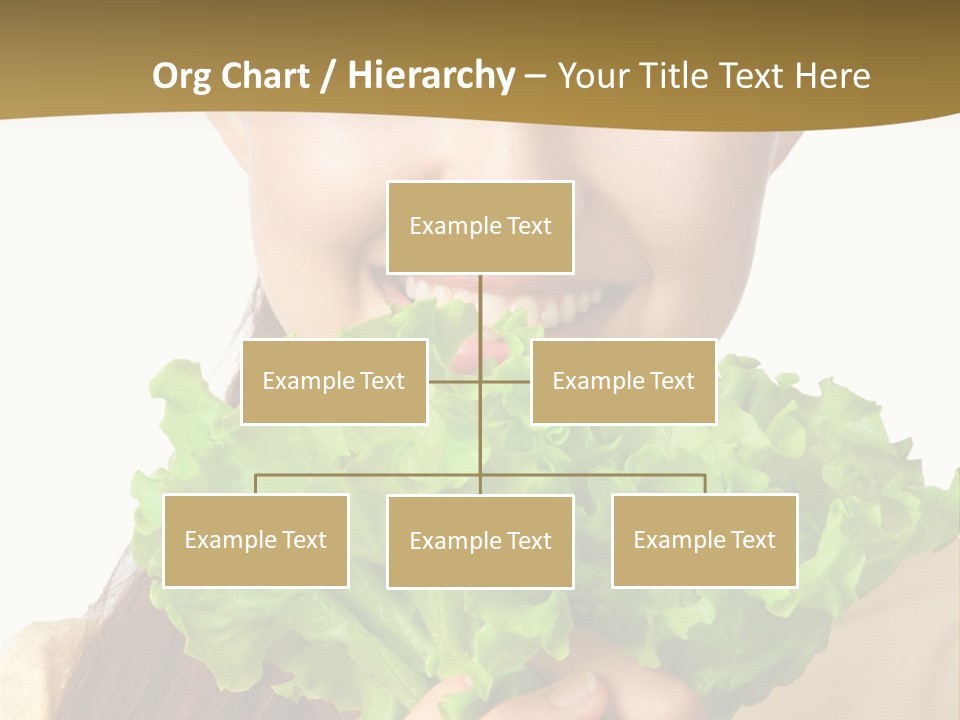 Org Chart / Hierarchy – Your Title Text Here

Example Text

Example Text

Example Text

Example Text

Example Text

Example Text